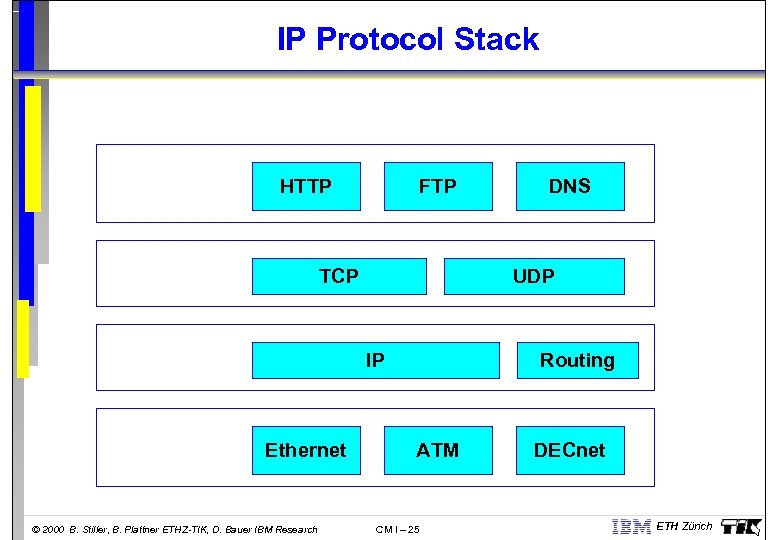 IP Protocol Stack

HTTP FTP DNS

TCP UDP

IP Routing

Ethernet ATM DECnet

© 2000 B. Stiller, B. Plattner ETHZ-TIK, D. Bauer IBM Research

CM I – 25

IBM ETH Zürich TIK